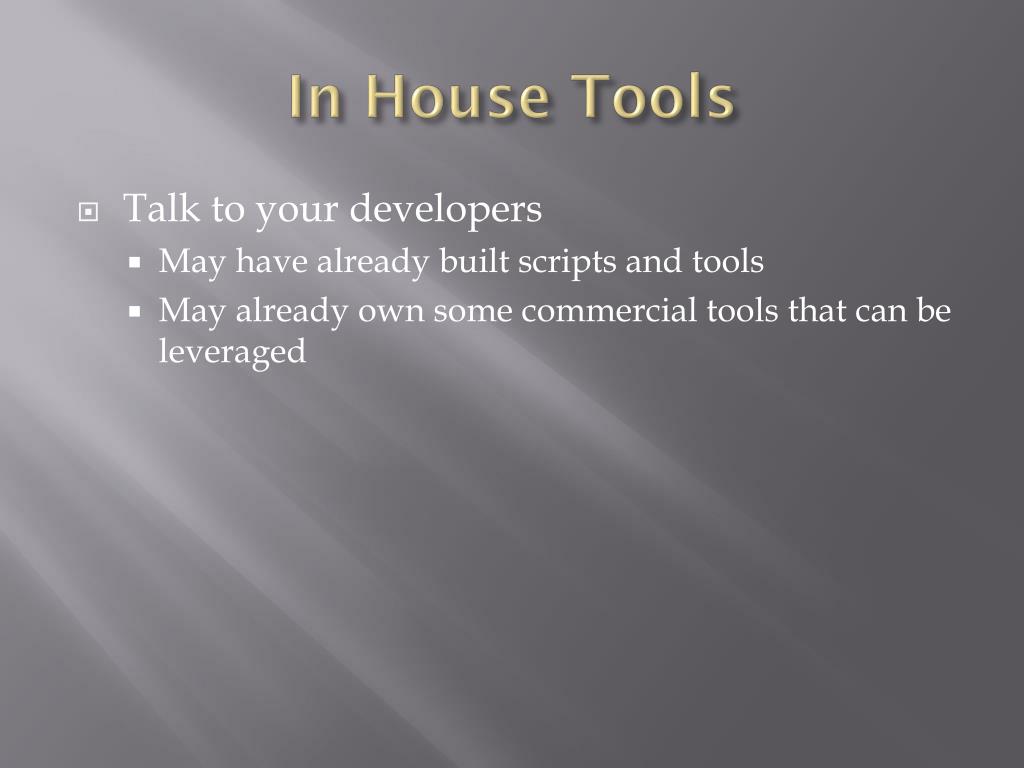 In House Tools

Talk to your developers
May have already built scripts and tools
May already own some commercial tools that can be leveraged